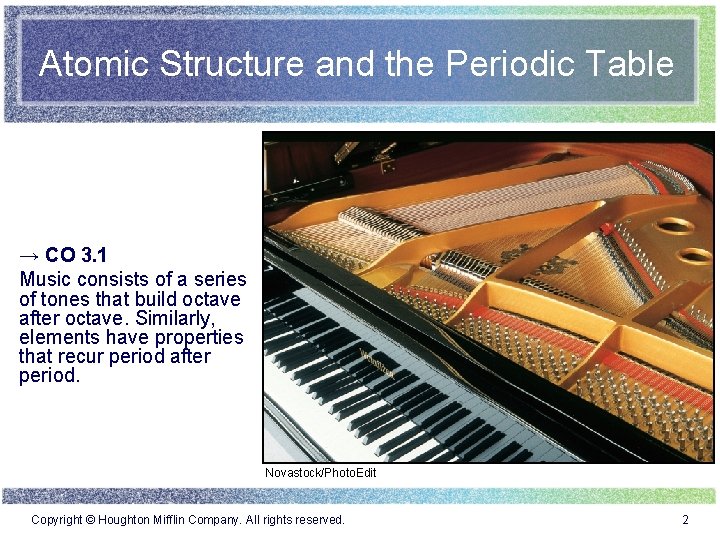 Atomic Structure and the Periodic Table

→ CO 3.1
Music consists of a series of tones that build octave after octave. Similarly, elements have properties that recur period after period.

Novastock/PhotoEdit

Copyright © Houghton Mifflin Company. All rights reserved.

2